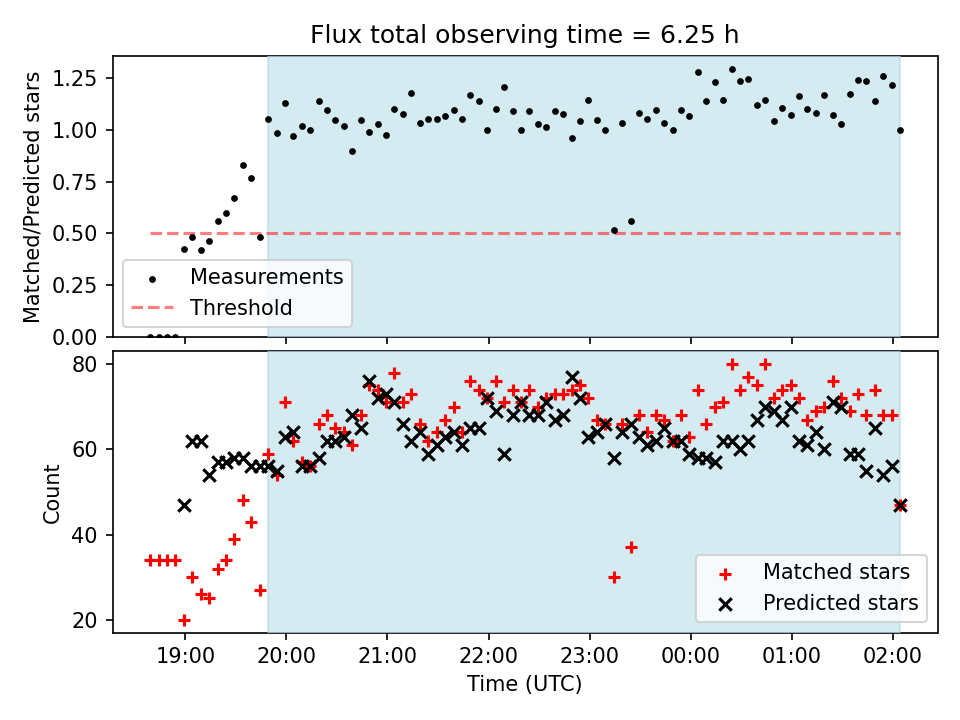 Flux total observing time = 6.25 h

Matched/Predicted stars

1.25
1.00
0.75
0.50
0.25
0.00

Measurements
Threshold

Count

80
60
40
20

Matched stars
Predicted stars

19:00 20:00 21:00 22:00 23:00 00:00 01:00 02:00

Time (UTC)